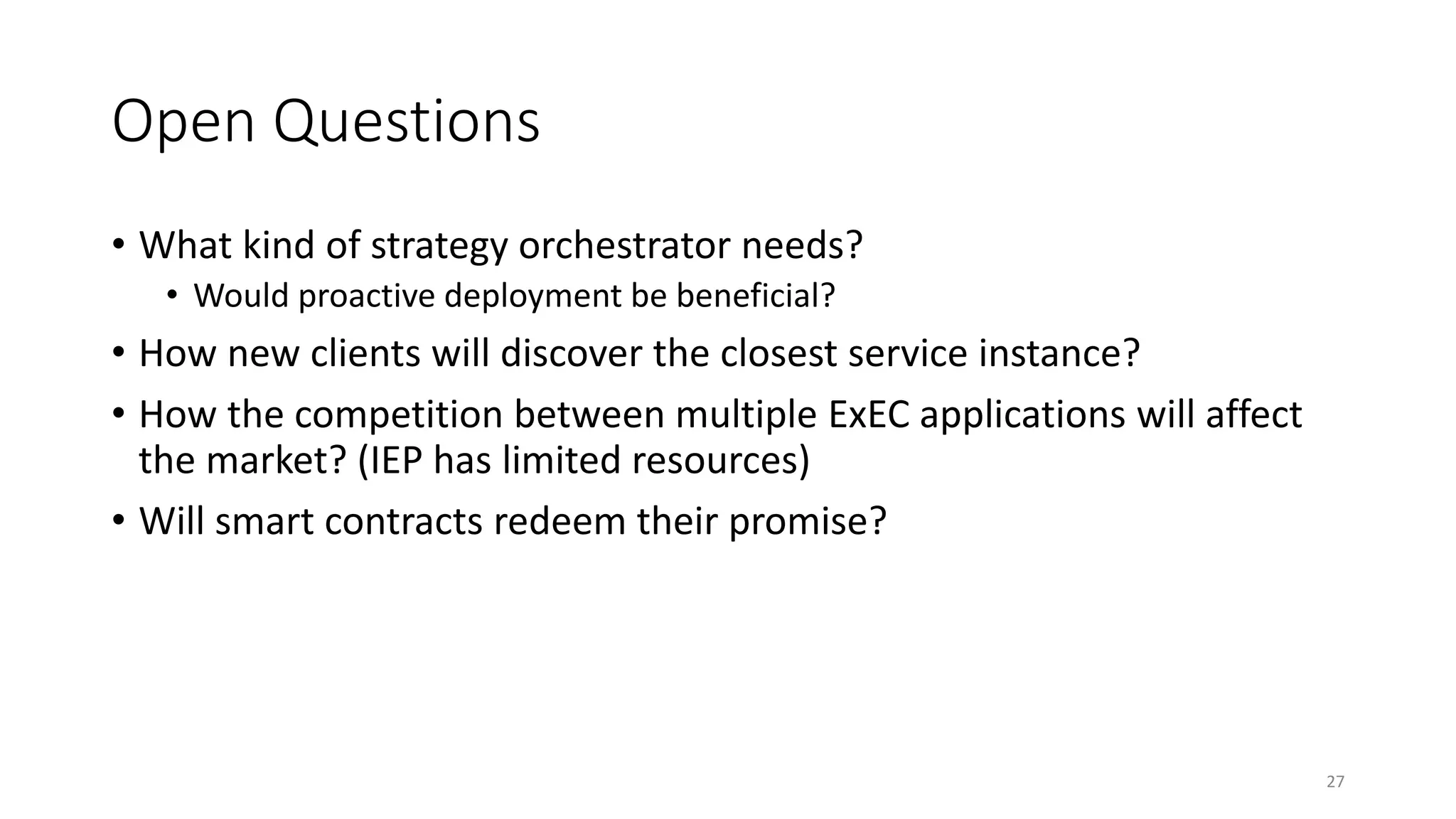 Open Questions

• What kind of strategy orchestrator needs?
  • Would proactive deployment be beneficial?
• How new clients will discover the closest service instance?
• How the competition between multiple ExEC applications will affect the market? (IEP has limited resources)
• Will smart contracts redeem their promise?

27